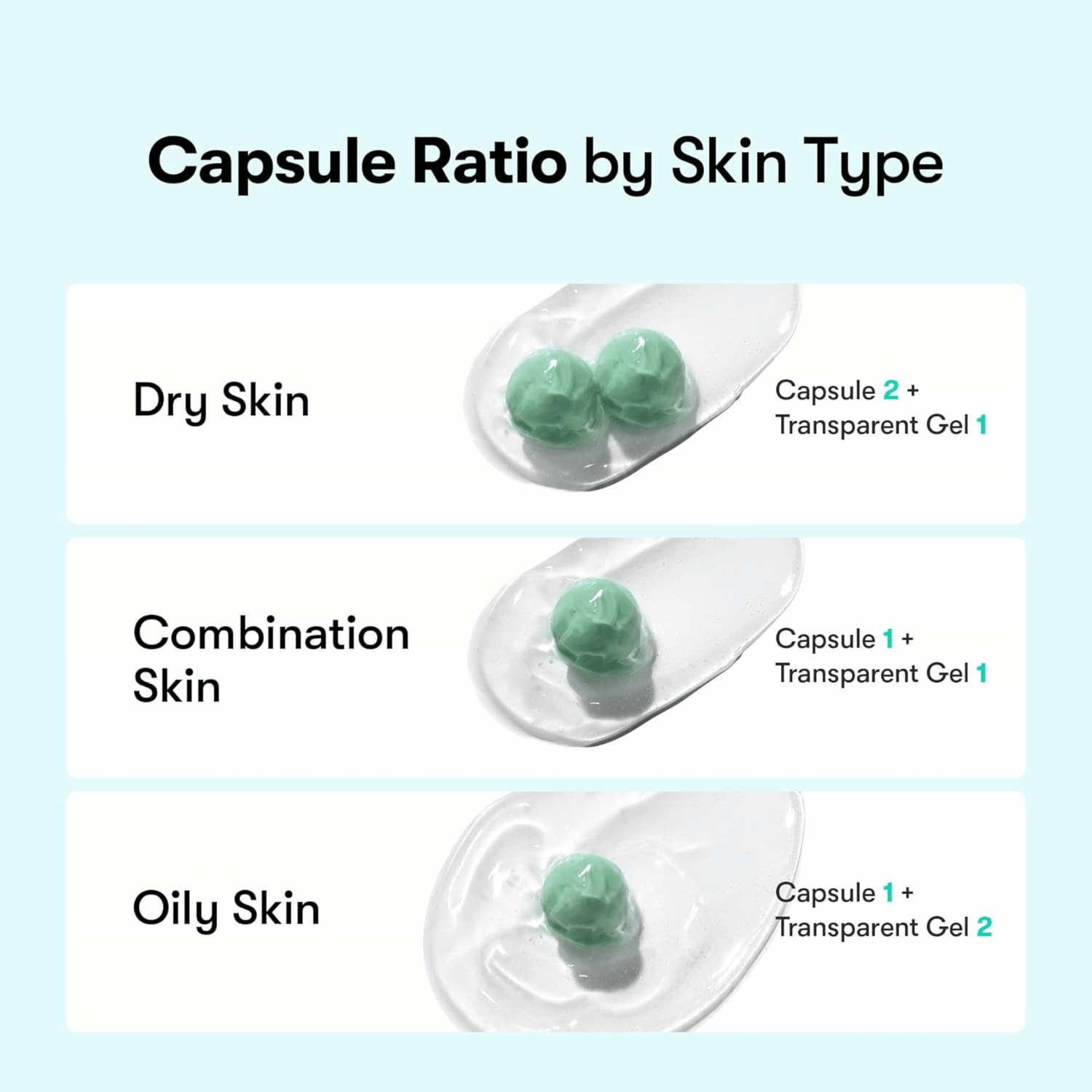 Capsule Ratio by Skin Type

Dry Skin

Capsule 2 +
Transparent Gel 1

Combination Skin

Capsule 1 +
Transparent Gel 1

Oily Skin

Capsule 1 +
Transparent Gel 2